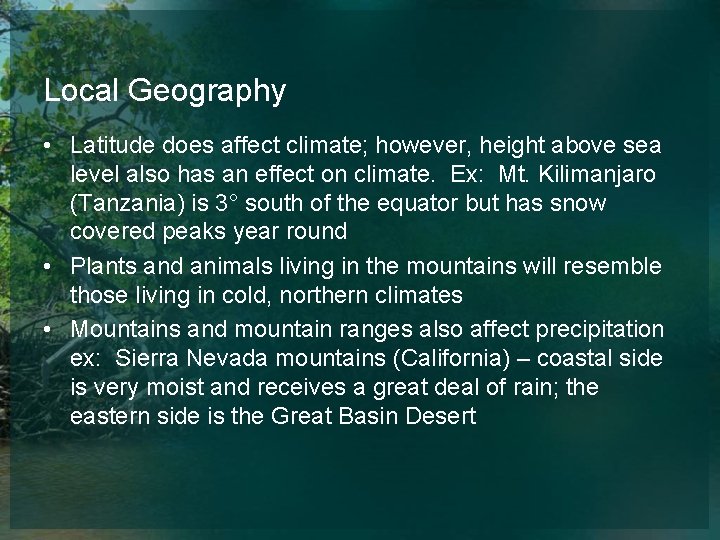 Local Geography

• Latitude does affect climate; however, height above sea level also has an effect on climate. Ex: Mt. Kilimanjaro (Tanzania) is 3° south of the equator but has snow covered peaks year round

• Plants and animals living in the mountains will resemble those living in cold, northern climates

• Mountains and mountain ranges also affect precipitation ex: Sierra Nevada mountains (California) – coastal side is very moist and receives a great deal of rain; the eastern side is the Great Basin Desert